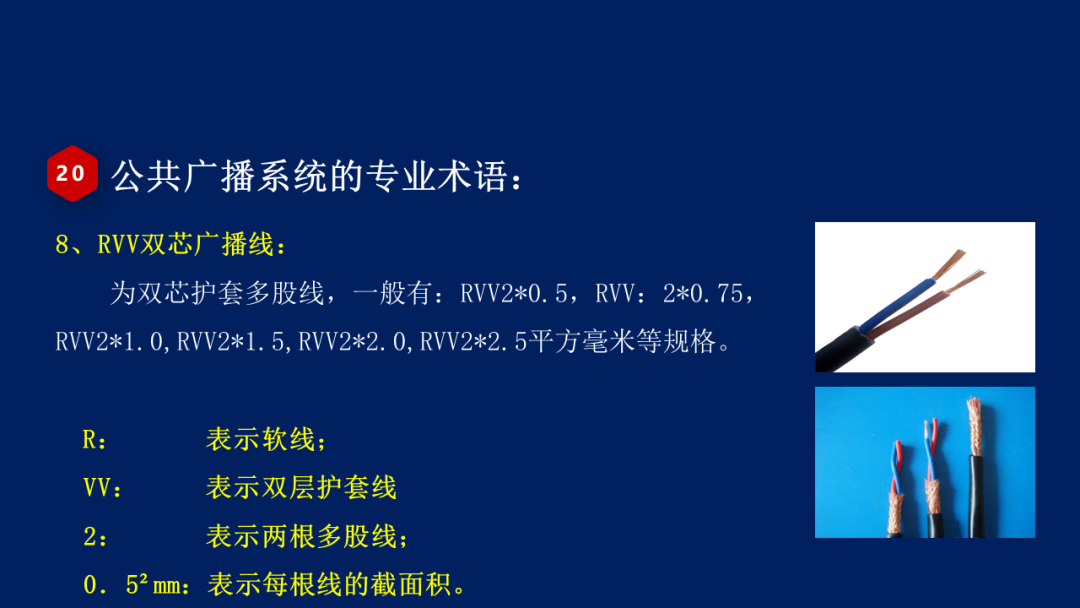 20 公共广播系统的专业术语：

8、RVV双芯广播线：

为双芯护套多股线，一般有：RVV2*0.5，RVV：2*0.75，RVV2*1.0,RVV2*1.5,RVV2*2.0,RVV2*2.5平方毫米等规格。

R： 表示软线；

VV： 表示双层护套线

2： 表示两根多股线；

0．5²mm：表示每根线的截面积。